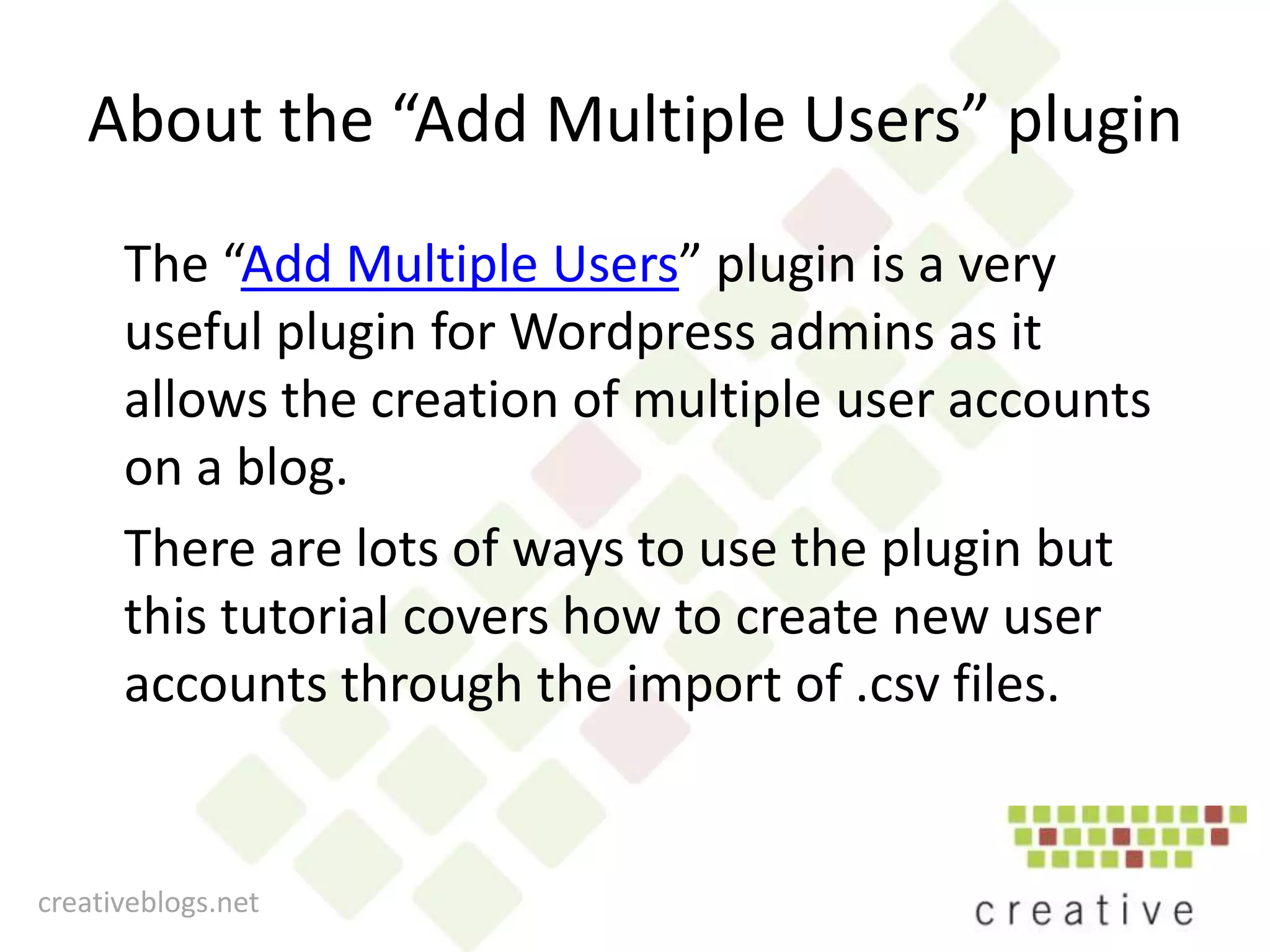 About the “Add Multiple Users” plugin

The “Add Multiple Users” plugin is a very useful plugin for Wordpress admins as it allows the creation of multiple user accounts on a blog.

There are lots of ways to use the plugin but this tutorial covers how to create new user accounts through the import of .csv files.

creativeblogs.net

creative